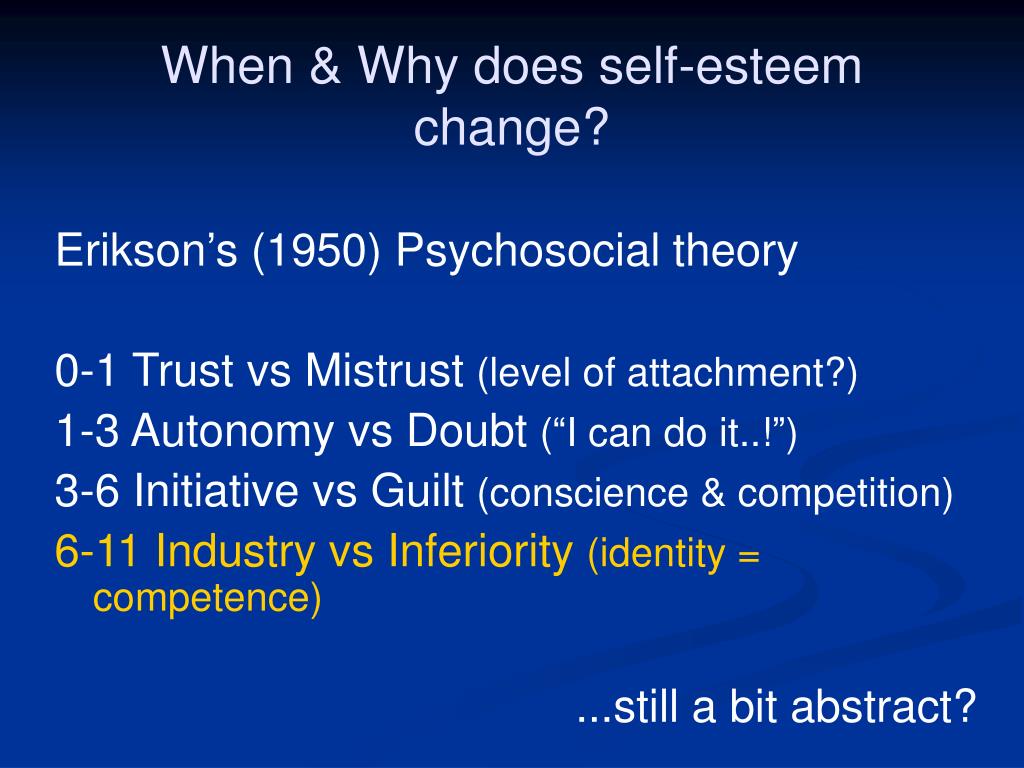 When & Why does self-esteem change?

Erikson’s (1950) Psychosocial theory

0-1 Trust vs Mistrust (level of attachment?)
1-3 Autonomy vs Doubt (“I can do it..!”)
3-6 Initiative vs Guilt (conscience & competition)
6-11 Industry vs Inferiority (identity = competence)

...still a bit abstract?